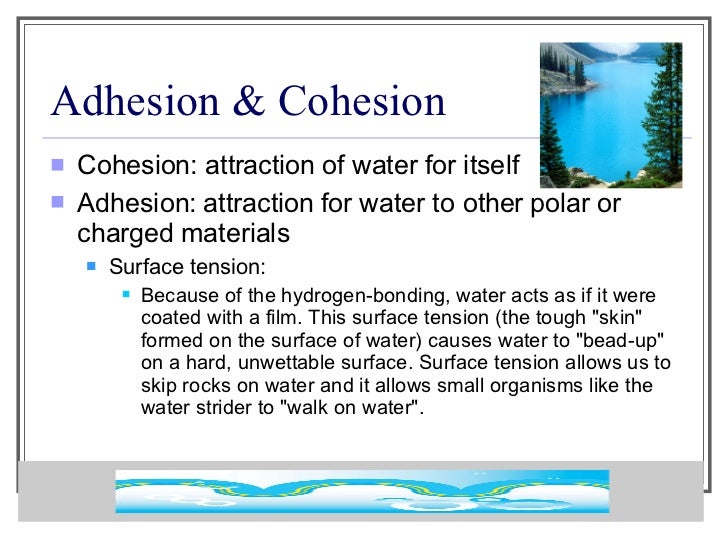 Adhesion & Cohesion

Cohesion: attraction of water for itself

Adhesion: attraction for water to other polar or charged materials

Surface tension:

Because of the hydrogen-bonding, water acts as if it were coated with a film. This surface tension (the tough "skin" formed on the surface of water) causes water to "bead-up" on a hard, unwettable surface. Surface tension allows us to skip rocks on water and it allows small organisms like the water strider to "walk on water".